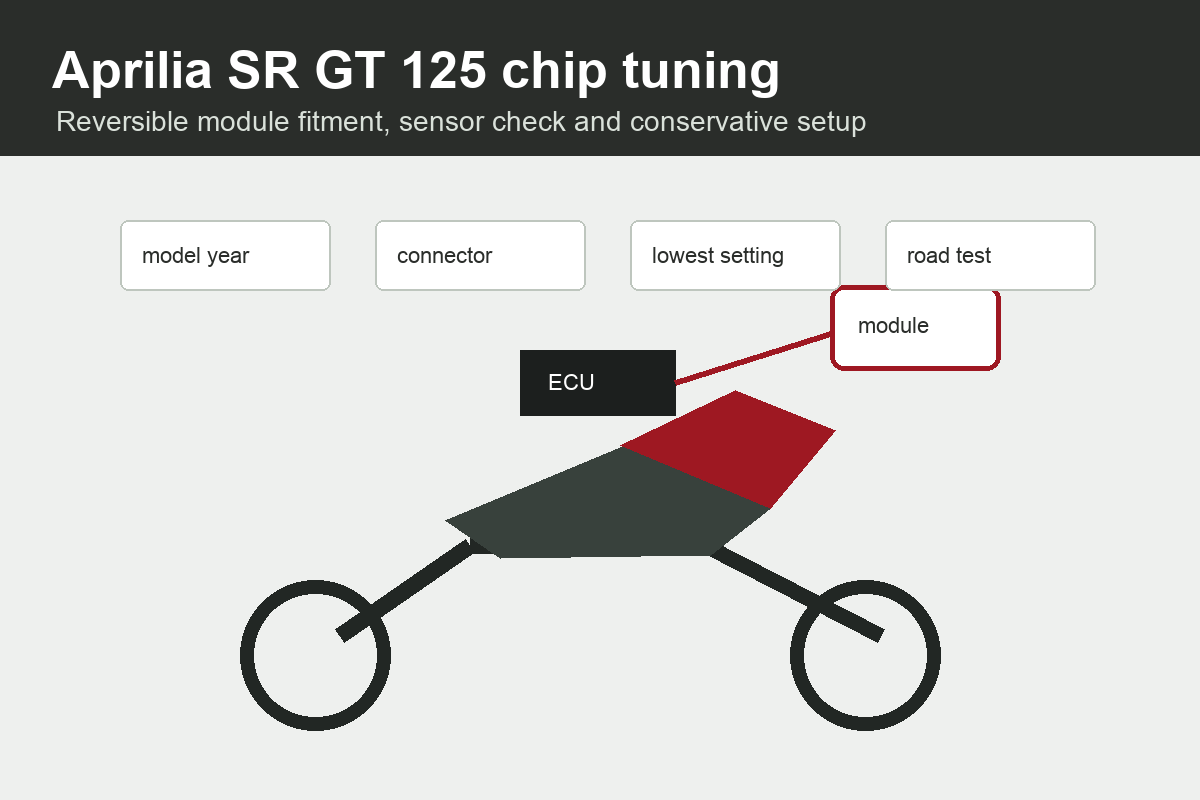 Aprilia SR GT 125 chip tuning

Reversible module fitment, sensor check and conservative setup

model year

connector

lowest setting

road test

module

ECU